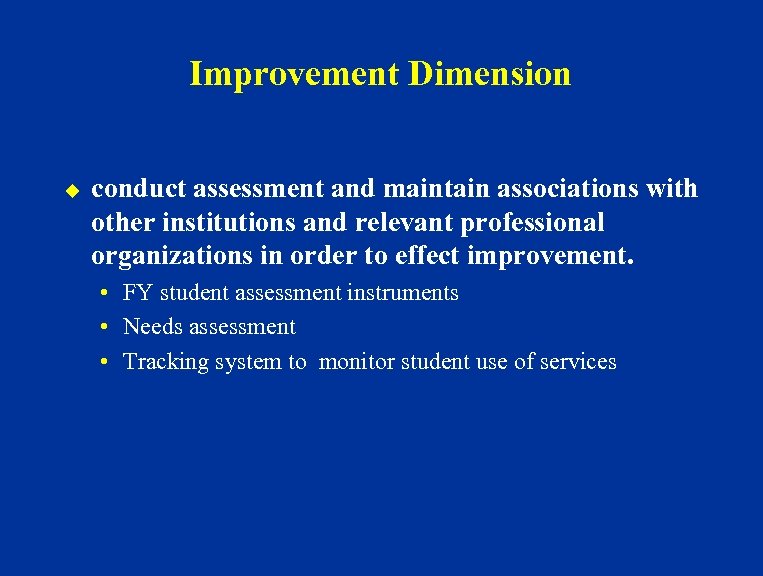 Improvement Dimension

◆ conduct assessment and maintain associations with other institutions and relevant professional organizations in order to effect improvement.

• FY student assessment instruments
• Needs assessment
• Tracking system to monitor student use of services